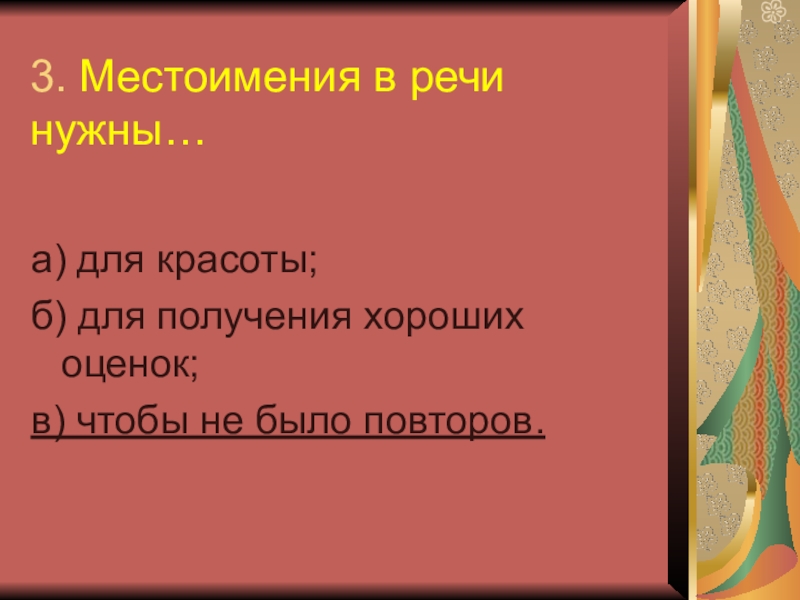 3. Местоимения в речи нужны…

а) для красоты;

б) для получения хороших оценок;

в) чтобы не было повторов.